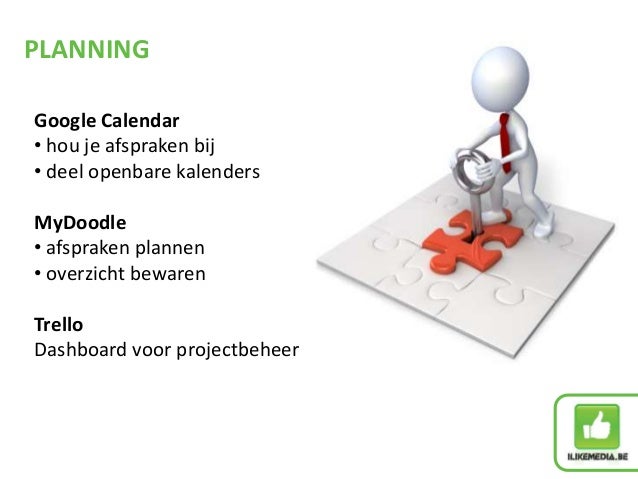 PLANNING

Google Calendar
• hou je afspraken bij
• deel openbare kalenders

MyDoodle
• afspraken plannen
• overzicht bewaren

Trello
Dashboard voor projectbeheer

ILIKEMEDIA.BE